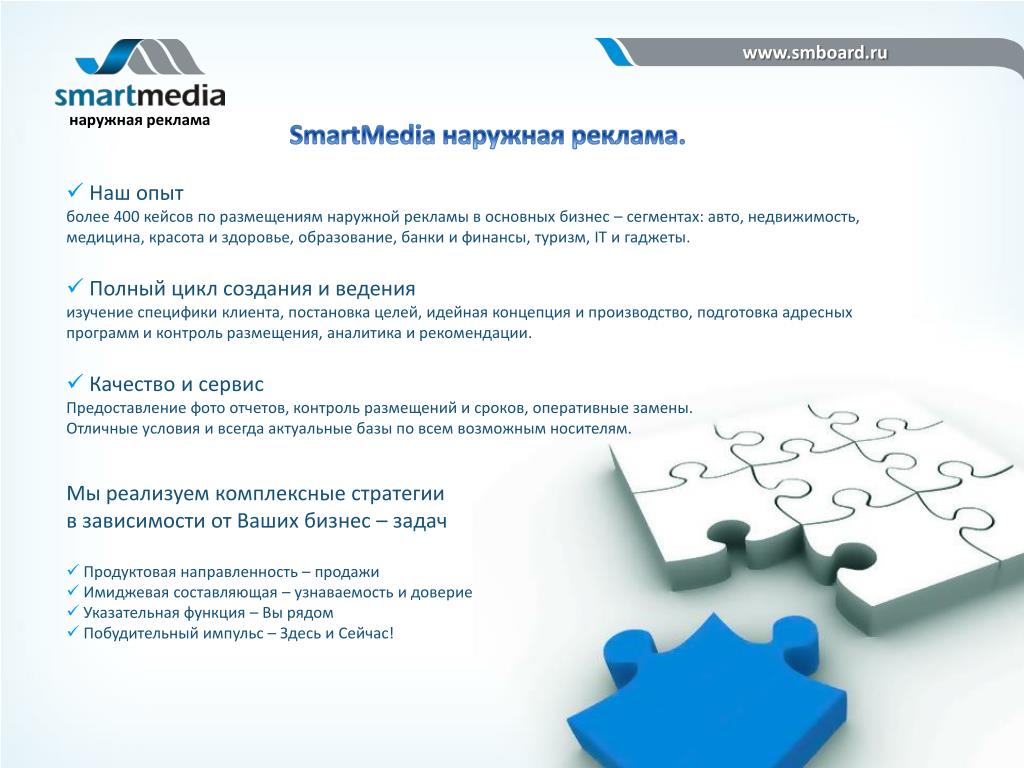 smartmedia
наружная реклама

www.smboard.ru

SmartMedia наружная реклама.

✓ Наш опыт
более 400 кейсов по размещениям наружной рекламы в основных бизнес – сегментах: авто, недвижимость, медицина, красота и здоровье, образование, банки и финансы, туризм, IT и гаджеты.

✓ Полный цикл создания и ведения
изучение специфики клиента, постановка целей, идейная концепция и производство, подготовка адресных программ и контроль размещения, аналитика и рекомендации.

✓ Качество и сервис
Предоставление фото отчетов, контроль размещений и сроков, оперативные замены.
Отличные условия и всегда актуальные базы по всем возможным носителям.

Мы реализуем комплексные стратегии
в зависимости от Ваших бизнес – задач

✓ Продуктовая направленность – продажи
✓ Имиджевая составляющая – узнаваемость и доверие
✓ Указательная функция – Вы рядом
✓ Побудительный импульс – Здесь и Сейчас!